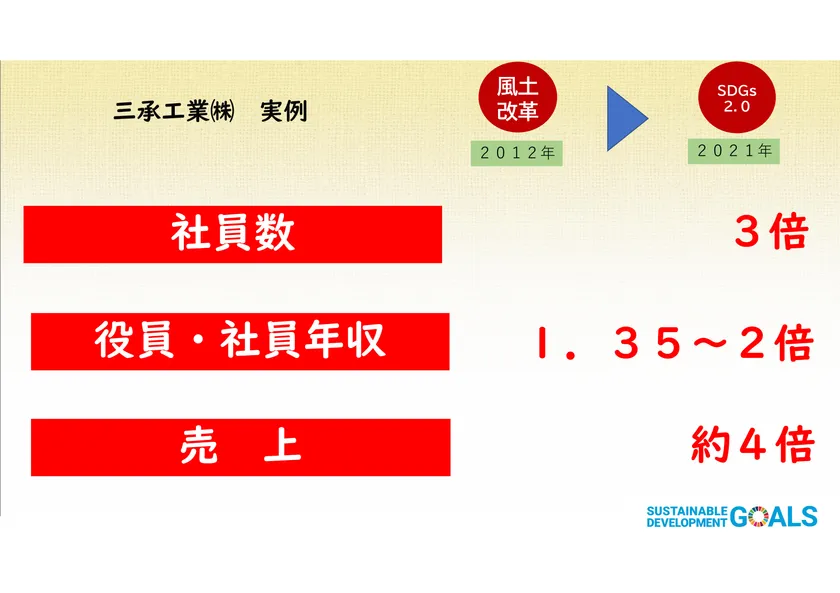 三承工業㈱　実例

風土改革

２０１２年

SDGs 2.0

２０２１年

社員数

３倍

役員・社員年収

１．３５～２倍

売　上

約４倍

SUSTAINABLE DEVELOPMENT GOALS